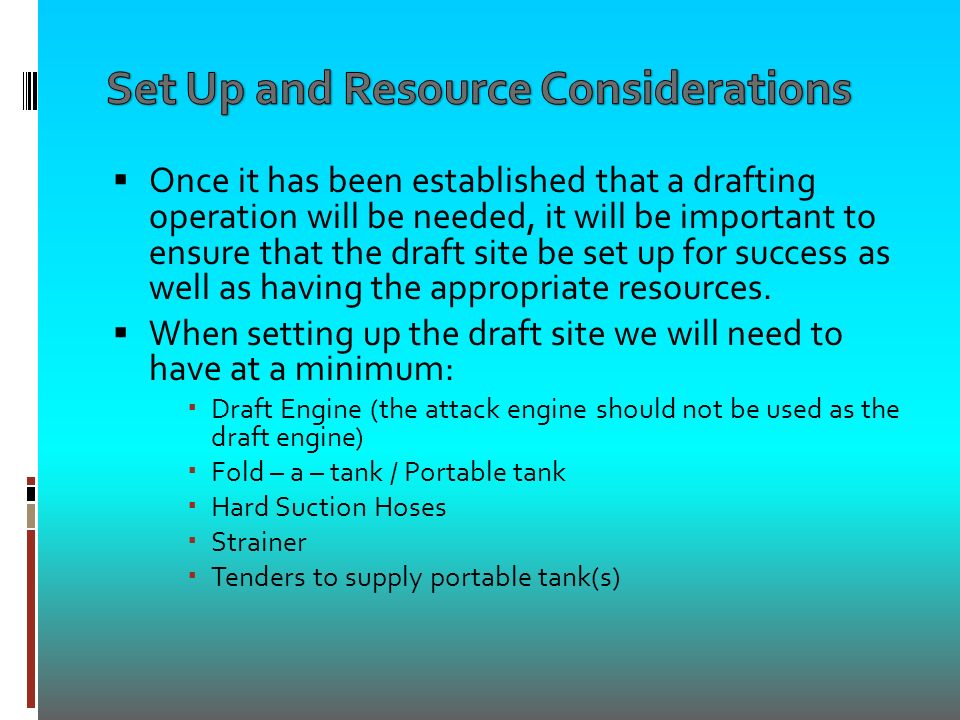 Set Up and Resource Considerations

▪ Once it has been established that a drafting operation will be needed, it will be important to ensure that the draft site be set up for success as well as having the appropriate resources.

▪ When setting up the draft site we will need to have at a minimum:

▪ Draft Engine (the attack engine should not be used as the draft engine)
▪ Fold – a – tank / Portable tank
▪ Hard Suction Hoses
▪ Strainer
▪ Tenders to supply portable tank(s)